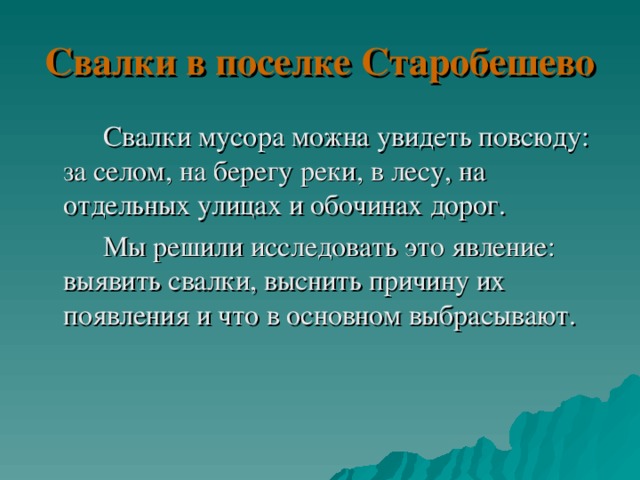 Свалки в поселке Старобешево

Свалки мусора можна увидеть повсюду: за селом, на берегу реки, в лесу, на отдельных улицах и обочинах дорог.

Мы решили исследовать это явление: выявить свалки, выснить причину их появления и что в основном выбрасывают.